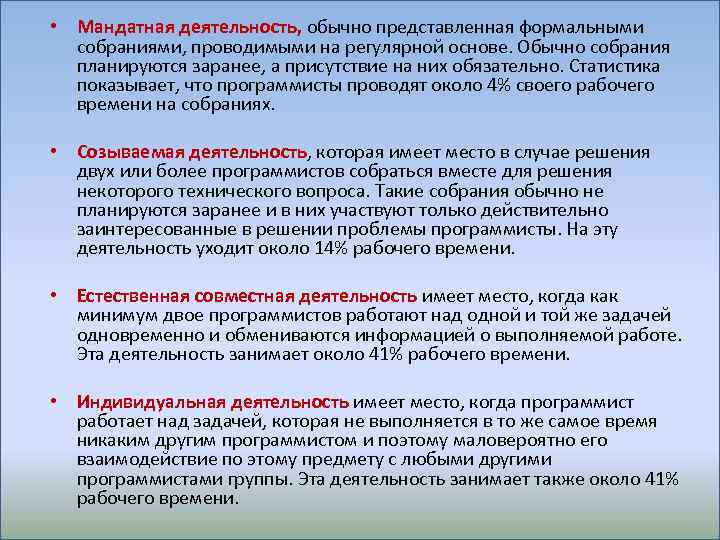 • Мандатная деятельность, обычно представленная формальными собраниями, проводимыми на регулярной основе. Обычно собрания планируются заранее, а присутствие на них обязательно. Статистика показывает, что программисты проводят около 4% своего рабочего времени на собраниях.

• Созываемая деятельность, которая имеет место в случае решения двух или более программистов собраться вместе для решения некоторого технического вопроса. Такие собрания обычно не планируются заранее и в них участвуют только действительно заинтересованные в решении проблемы программисты. На эту деятельность уходит около 14% рабочего времени.

• Естественная совместная деятельность имеет место, когда как минимум двое программистов работают над одной и той же задачей одновременно и обмениваются информацией о выполняемой работе. Эта деятельность занимает около 41% рабочего времени.

• Индивидуальная деятельность имеет место, когда программист работает над задачей, которая не выполняется в то же самое время никаким другим программистом и поэтому маловероятно его взаимодействие по этому предмету с любыми другими программистами группы. Эта деятельность занимает также около 41% рабочего времени.